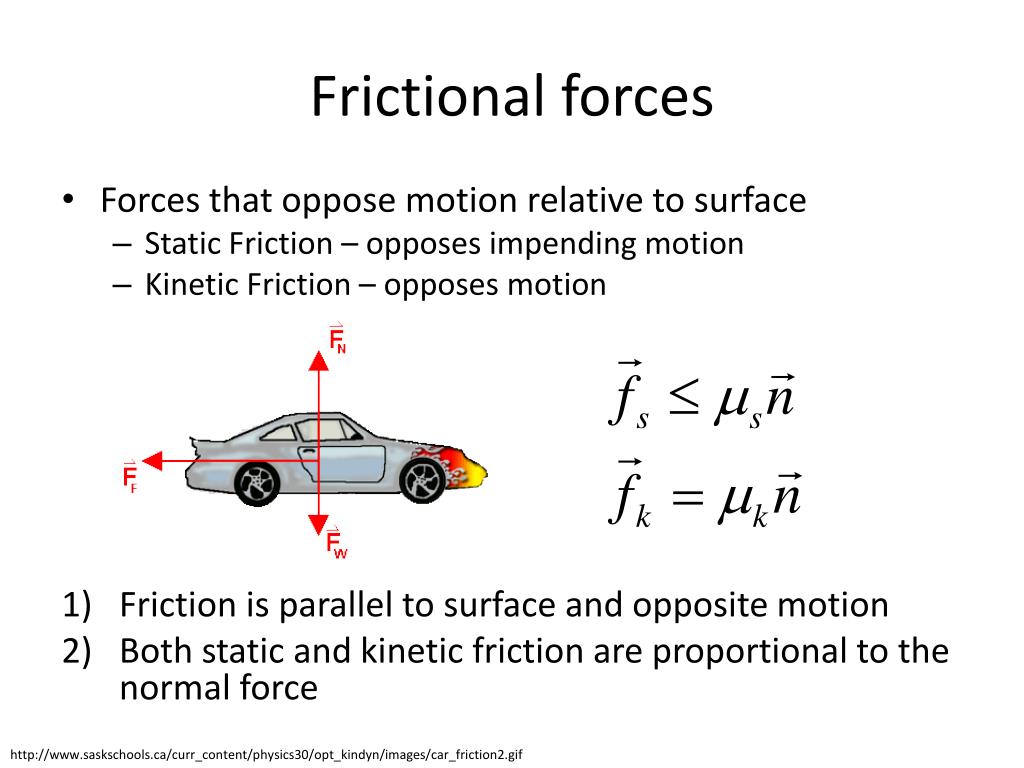 Frictional forces

• Forces that oppose motion relative to surface
– Static Friction – opposes impending motion
– Kinetic Friction – opposes motion

$\vec{F}_N$

$\vec{F}_F$

$\vec{F}_W$

$\vec{f}_s \leq \mu_s \vec{n}$

$\vec{f}_k = \mu_k \vec{n}$

1) Friction is parallel to surface and opposite motion
2) Both static and kinetic friction are proportional to the normal force

http://www.saskschools.ca/curr_content/physics30/opt_kindyn/images/car_friction2.gif